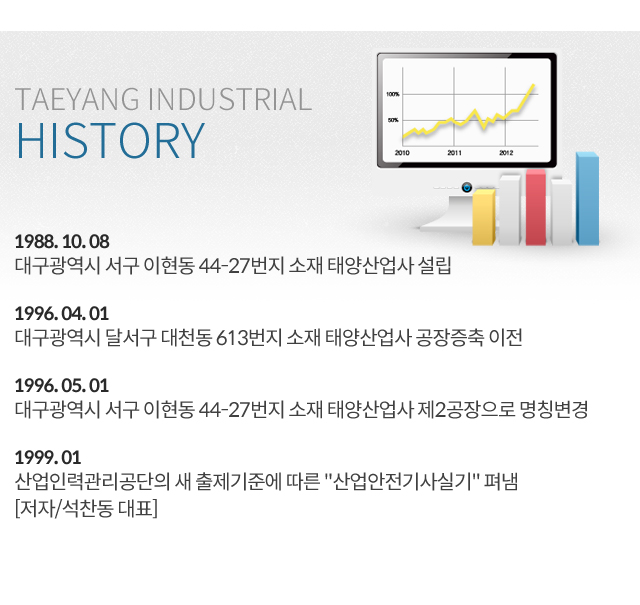 TAEYANG INDUSTRIAL
HISTORY

100%
50%
2010
2011
2012

1988. 10. 08
대구광역시 서구 이현동 44-27번지 소재 태양산업사 설립

1996. 04. 01
대구광역시 달서구 대천동 613번지 소재 태양산업사 공장증축 이전

1996. 05. 01
대구광역시 서구 이현동 44-27번지 소재 태양산업사 제2공장으로 명칭변경

1999. 01
산업인력관리공단의 새 출제기준에 따른 "산업안전기사실기" 펴냄
[저자/석찬동 대표]